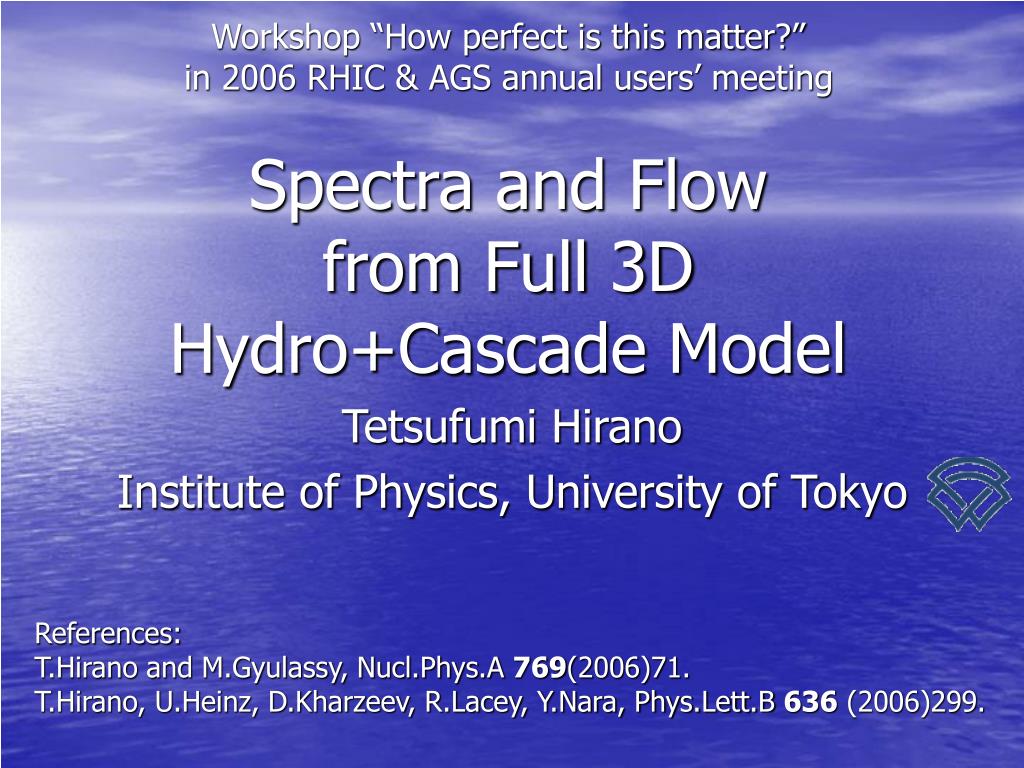 Workshop “How perfect is this matter?”
in 2006 RHIC & AGS annual users’ meeting

Spectra and Flow from Full 3D Hydro+Cascade Model

Tetsufumi Hirano

Institute of Physics, University of Tokyo

References:
T.Hirano and M.Gyulassy, Nucl.Phys.A 769(2006)71.
T.Hirano, U.Heinz, D.Kharzeev, R.Lacey, Y.Nara, Phys.Lett.B 636 (2006)299.